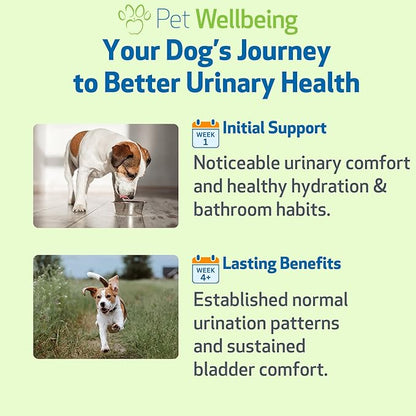 Pet Wellbeing

Your Dog's Journey to Better Urinary Health

WEEK 1

Initial Support

Noticeable urinary comfort and healthy hydration & bathroom habits.

WEEK 4+

Lasting Benefits

Established normal urination patterns and sustained bladder comfort.